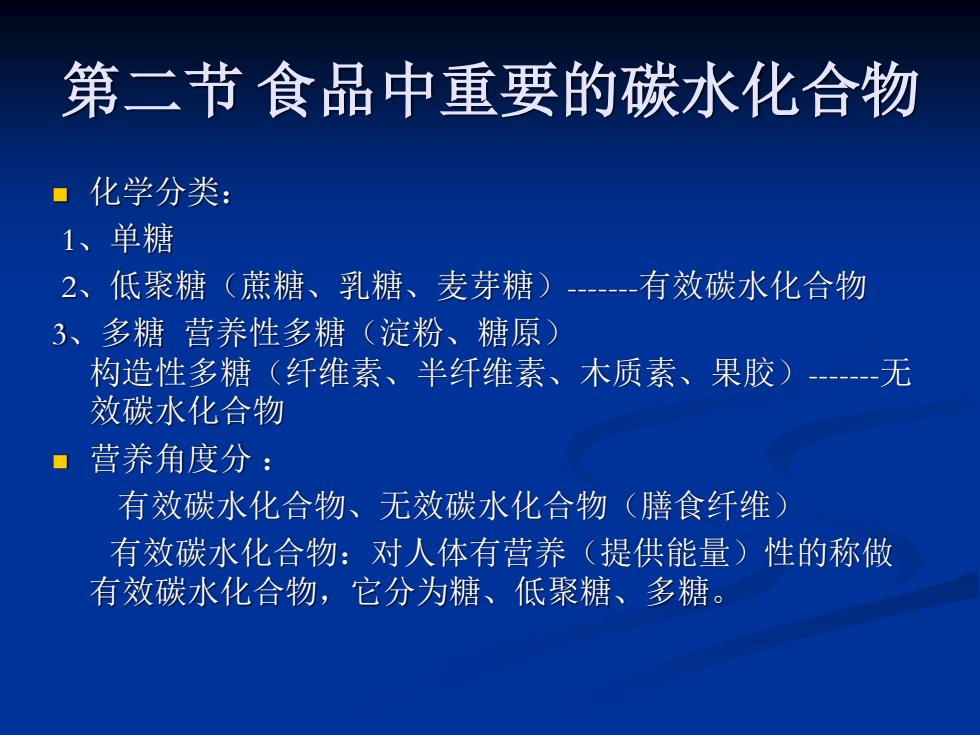 第二节 食品中重要的碳水化合物

化学分类：

1、单糖

2、低聚糖（蔗糖、乳糖、麦芽糖）-------有效碳水化合物

3、多糖 营养性多糖（淀粉、糖原）
构造性多糖（纤维素、半纤维素、木质素、果胶）-------无效碳水化合物

营养角度分：

有效碳水化合物、无效碳水化合物（膳食纤维）

有效碳水化合物：对人体有营养（提供能量）性的称做有效碳水化合物，它分为糖、低聚糖、多糖。